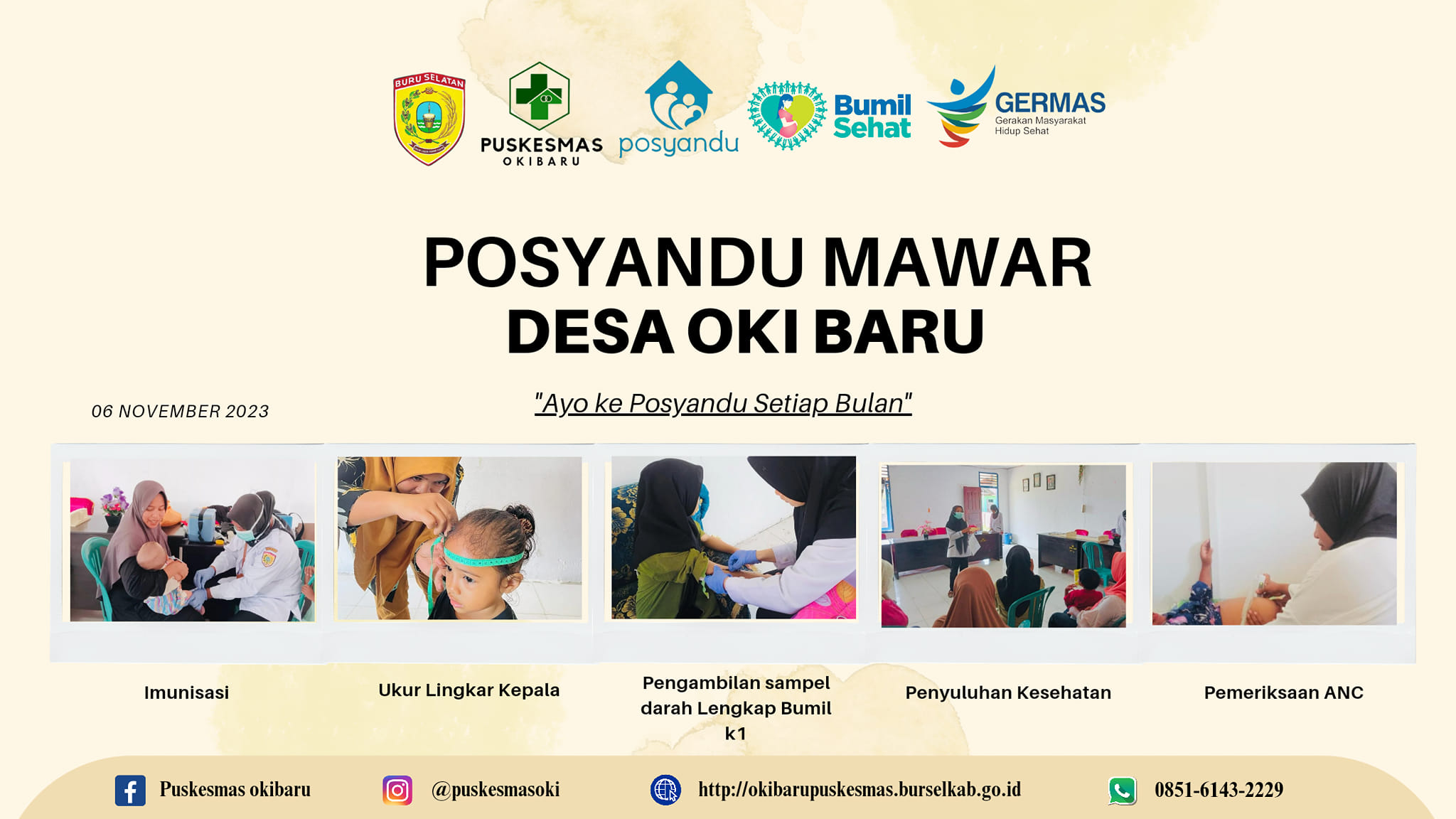 BURU SELATAN

PUSKESMAS
OKIBARU

posyandu

Bumil Sehat

GERMAS
Gerakan Masyarakat Hidup Sehat

POSYANDU MAWAR
DESA OKI BARU

06 NOVEMBER 2023

"Ayo ke Posyandu Setiap Bulan"

Imunisasi

Ukur Lingkar Kepala

Pengambilan sampel darah Lengkap Bumil k1

Penyuluhan Kesehatan

Pemeriksaan ANC

Puskesmas okibaru

@puskesmasoki

http://okibarupuskesmas.burselkab.go.id

0851-6143-2229